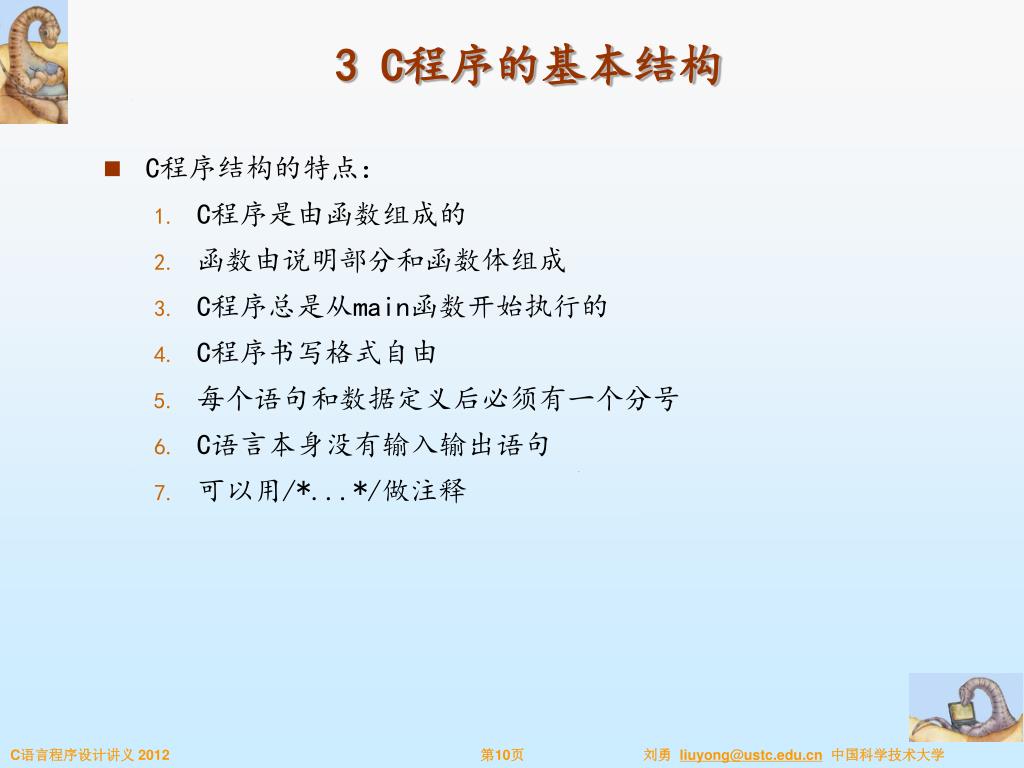 3 C程序的基本结构

■ C程序结构的特点：

1. C程序是由函数组成的
2. 函数由说明部分和函数体组成
3. C程序总是从main函数开始执行的
4. C程序书写格式自由
5. 每个语句和数据定义后必须有一个分号
6. C语言本身没有输入输出语句
7. 可以用/*...*/做注释

C语言程序设计讲义 2012　　第10页　　刘勇 liuyong@ustc.edu.cn 中国科学技术大学